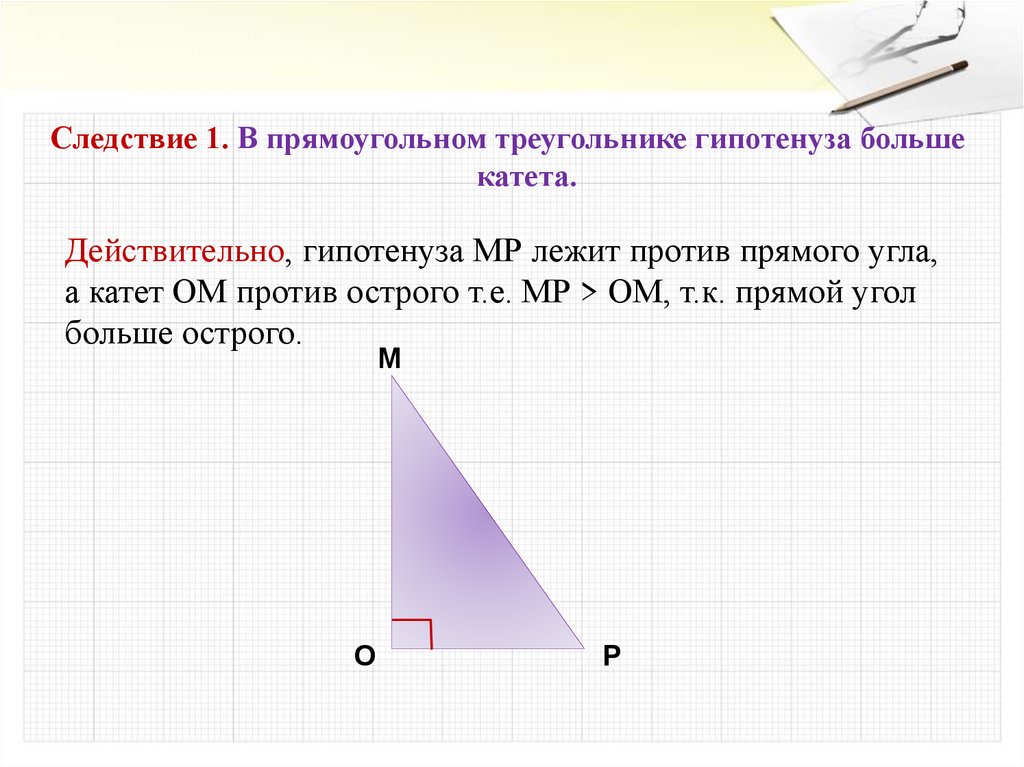 Следствие 1. В прямоугольном треугольнике гипотенуза больше катета.

Действительно, гипотенуза МР лежит против прямого угла, а катет ОМ против острого т.е. МР > ОМ, т.к. прямой угол больше острого.

M

O

P